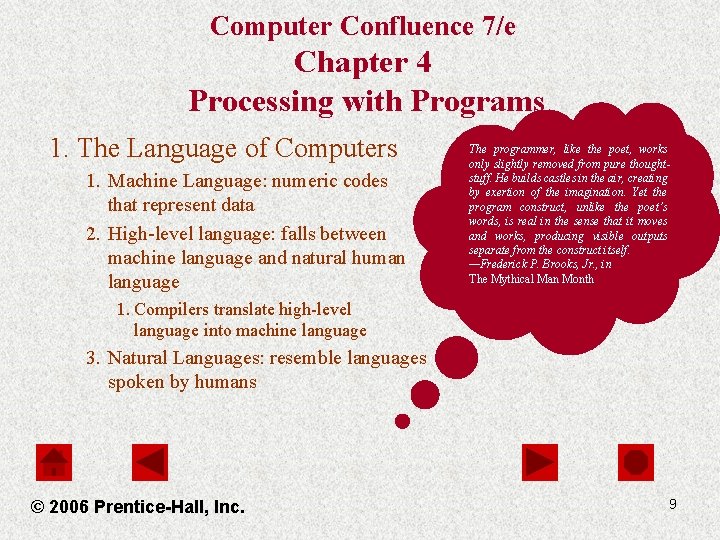 Computer Confluence 7/e
Chapter 4
Processing with Programs

1. The Language of Computers

1. Machine Language: numeric codes that represent data
2. High-level language: falls between machine language and natural human language
   1. Compilers translate high-level language into machine language
3. Natural Languages: resemble languages spoken by humans

The programmer, like the poet, works only slightly removed from pure thought-stuff. He builds castles in the air, creating by exertion of the imagination. Yet the program construct, unlike the poet's words, is real in the sense that it moves and works, producing visible outputs separate from the construct itself.
—Frederick P. Brooks, Jr., in
The Mythical Man Month

© 2006 Prentice-Hall, Inc.

9